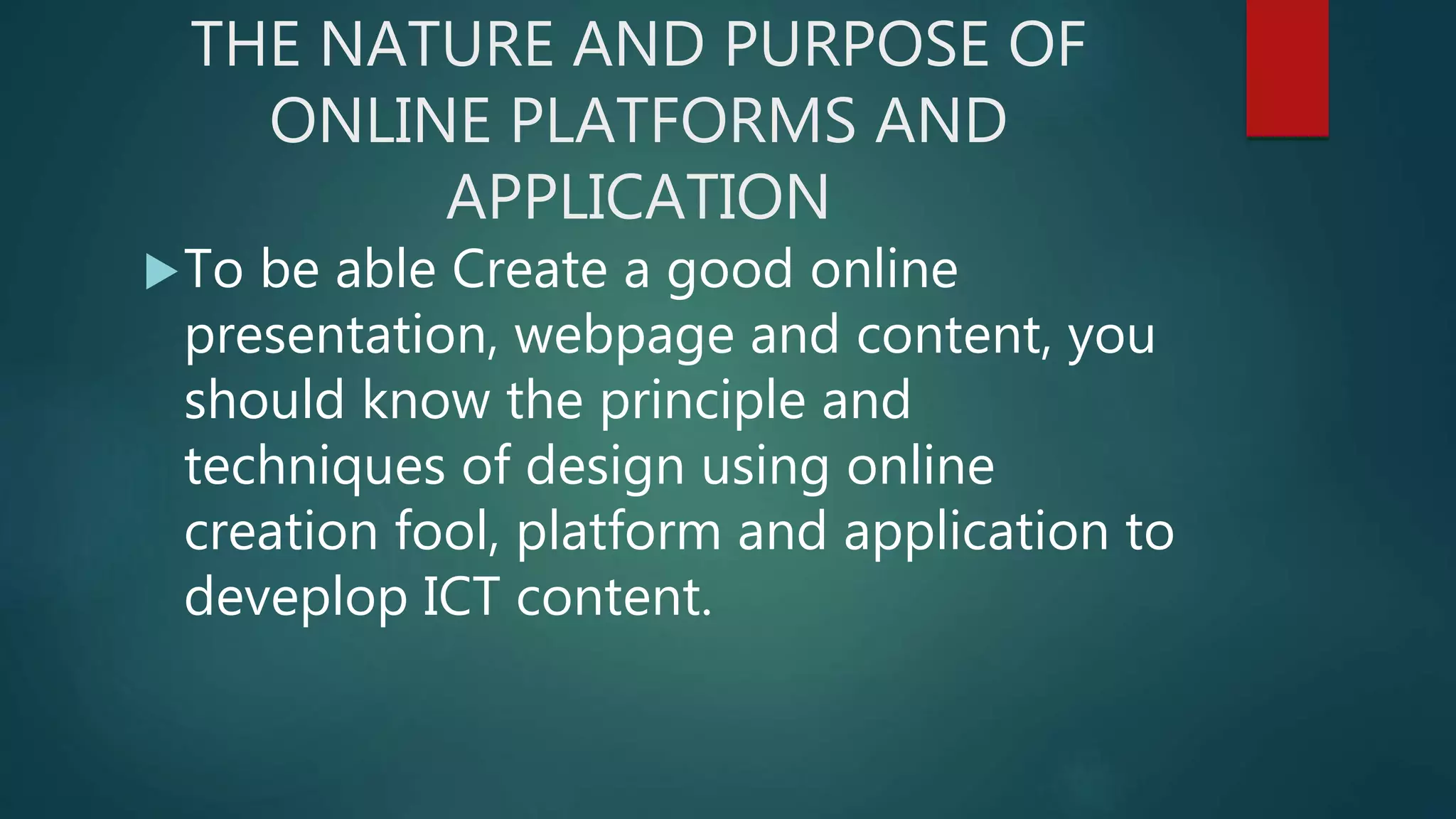 THE NATURE AND PURPOSE OF ONLINE PLATFORMS AND APPLICATION

To be able Create a good online presentation, webpage and content, you should know the principle and techniques of design using online creation fool, platform and application to deveplop ICT content.